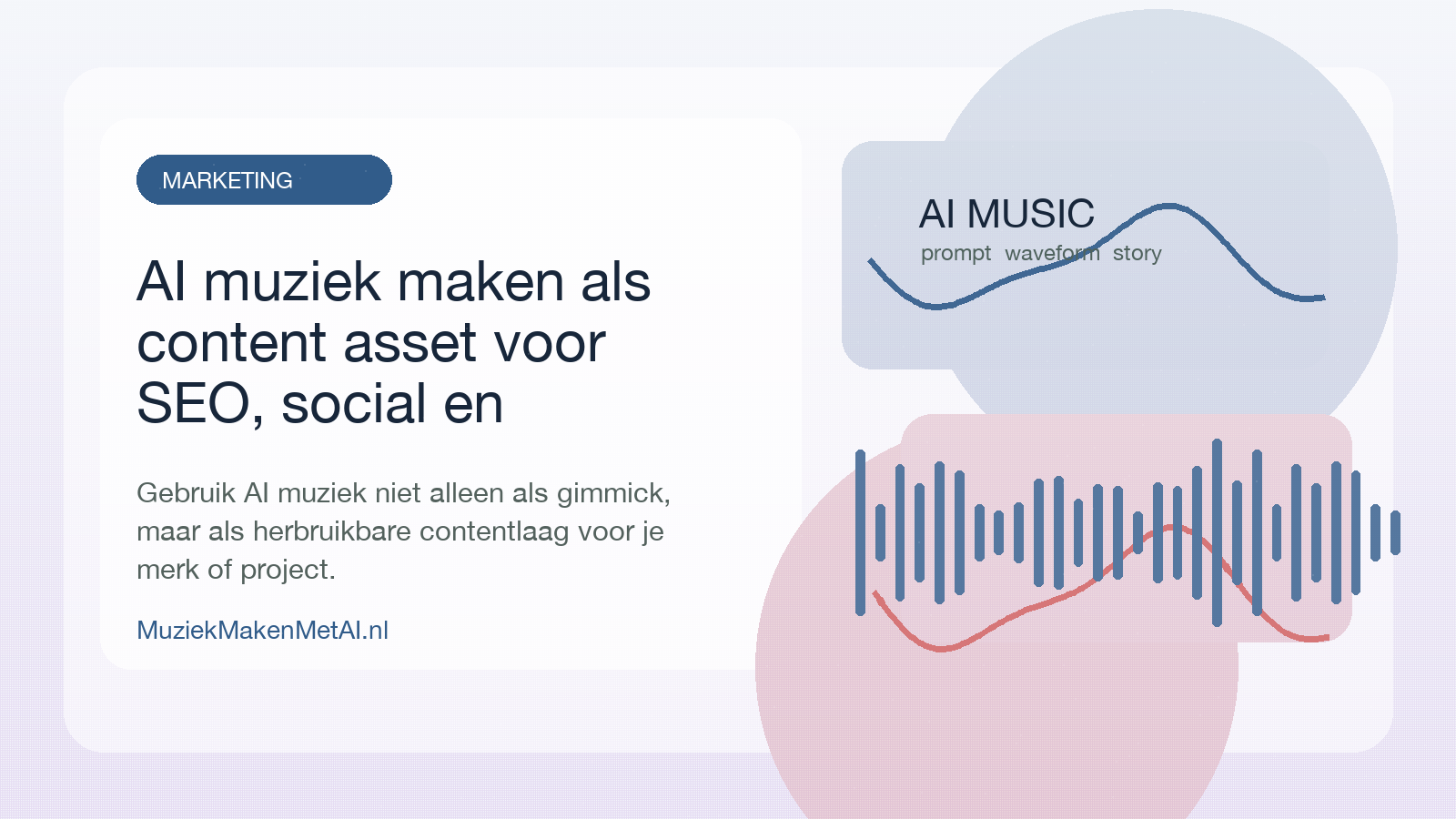 MARKETING

AI muziek maken als content asset voor SEO, social en

Gebruik AI muziek niet alleen als gimmick, maar als herbruikbare contentlaag voor je merk of project.

MuziekMakenMetAI.nl

AI MUSIC
prompt waveform story